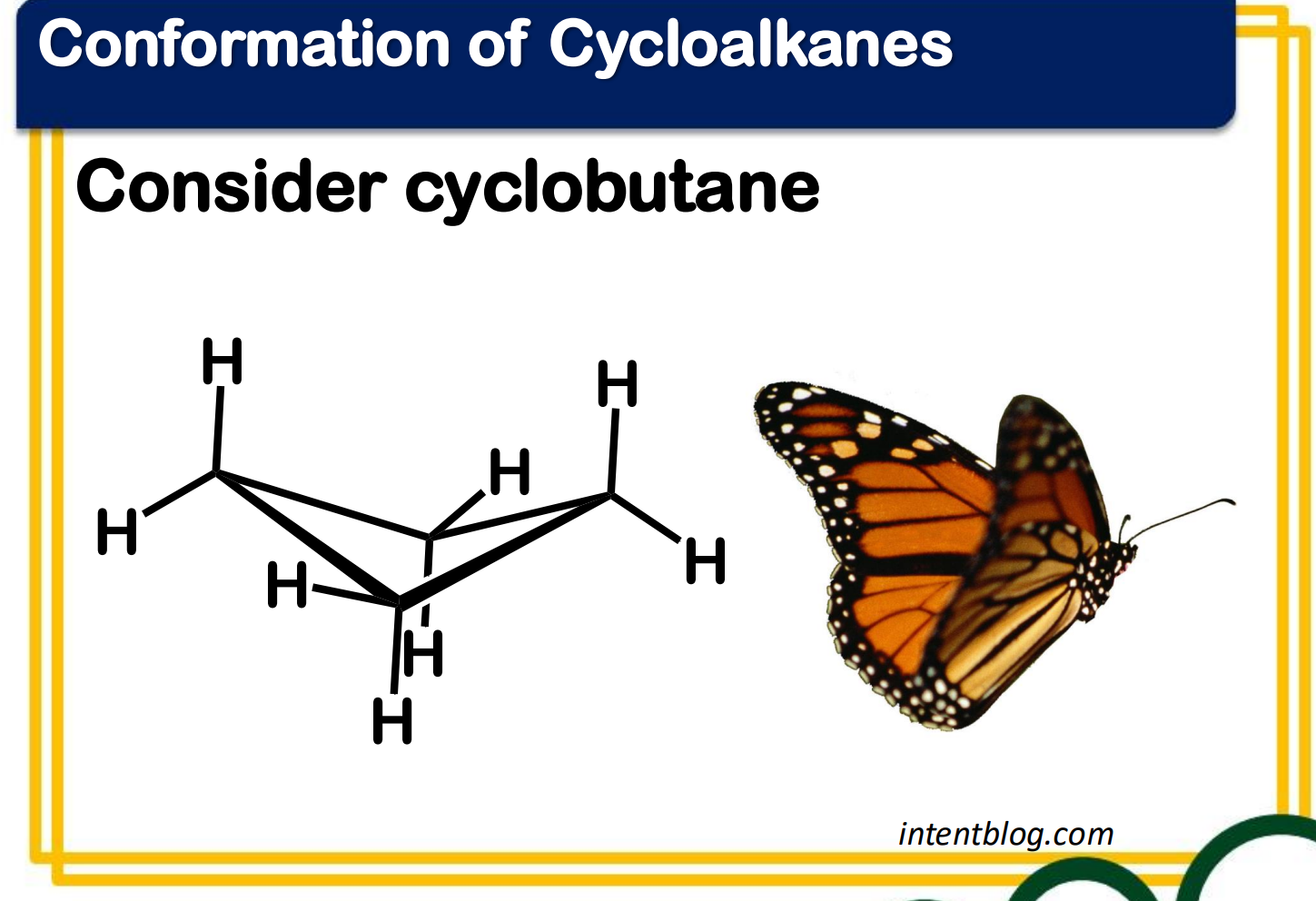 Conformation of Cycloalkanes

Consider cyclobutane

H
H
H
H
H
H
H
H

intentblog.com